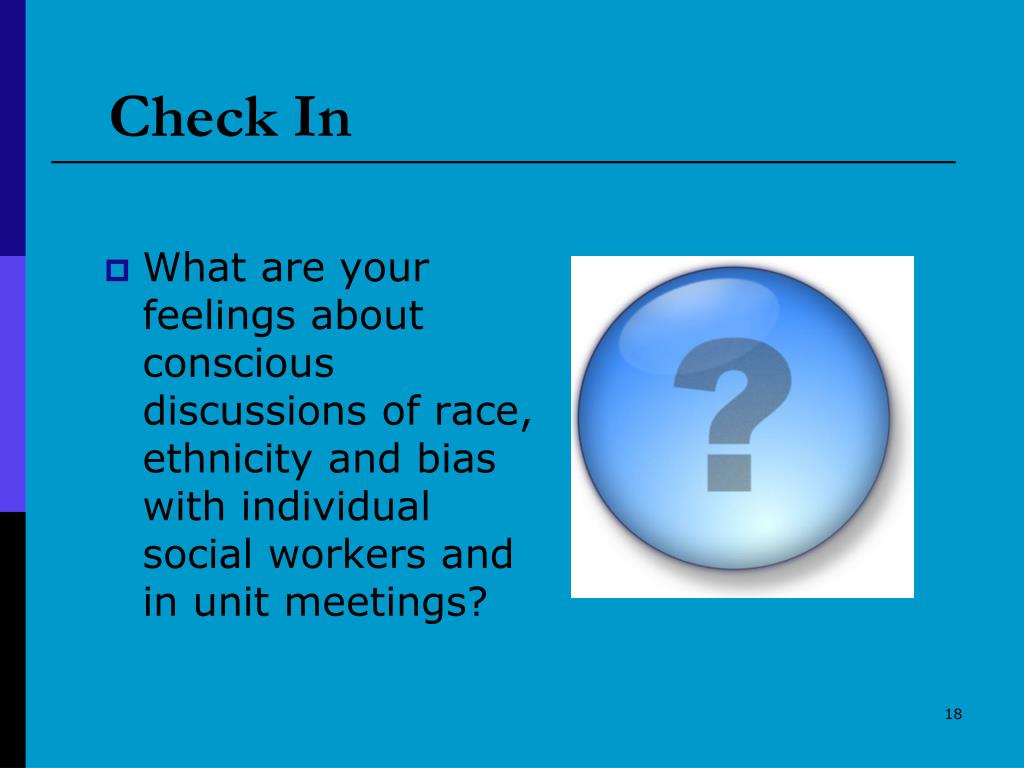 Check In

What are your feelings about conscious discussions of race, ethnicity and bias with individual social workers and in unit meetings?

?

18